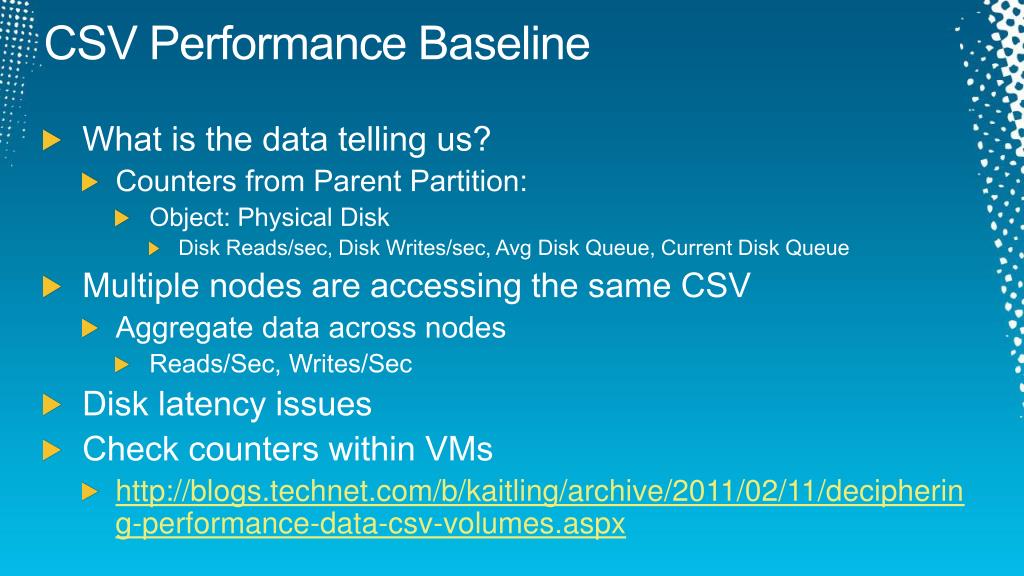 CSV Performance Baseline

What is the data telling us?

Counters from Parent Partition:

Object: Physical Disk

Disk Reads/sec, Disk Writes/sec, Avg Disk Queue, Current Disk Queue

Multiple nodes are accessing the same CSV

Aggregate data across nodes

Reads/Sec, Writes/Sec

Disk latency issues

Check counters within VMs

http://blogs.technet.com/b/kaitling/archive/2011/02/11/deciphering-performance-data-csv-volumes.aspx